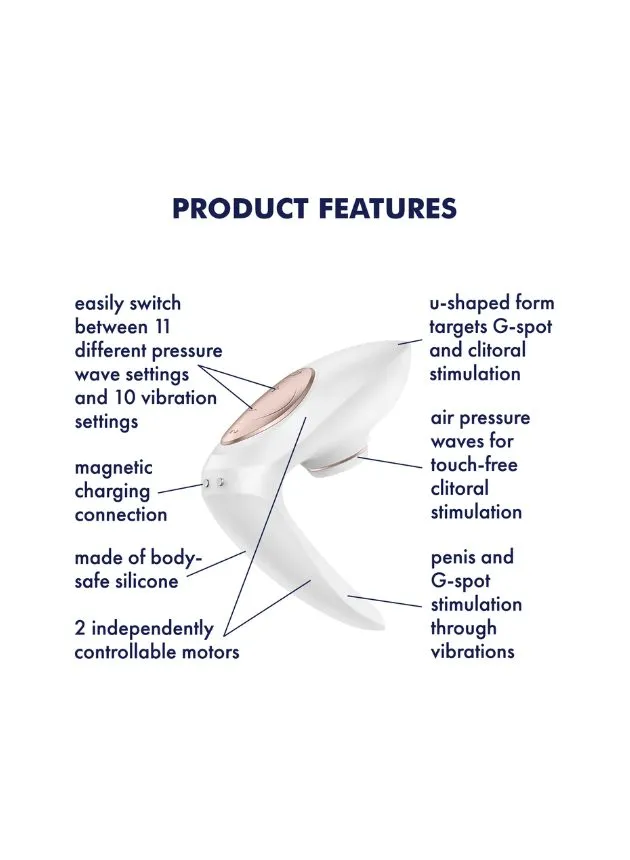 PRODUCT FEATURES

easily switch between 11 different pressure wave settings and 10 vibration settings

magnetic charging connection

made of body-safe silicone

2 independently controllable motors

u-shaped form targets G-spot and clitoral stimulation

air pressure waves for touch-free clitoral stimulation

penis and G-spot stimulation through vibrations